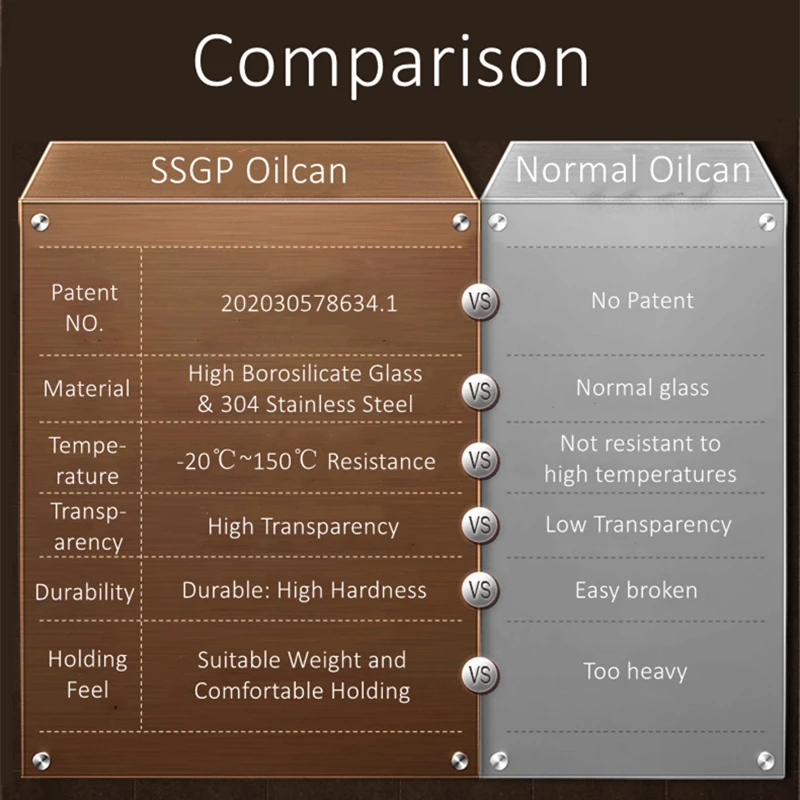 Comparison

|  | SSGP Oilcan |  | Normal Oilcan |
|---|---|---|---|
| Patent NO. | 202030578634.1 | VS | No Patent |
| Material | High Borosilicate Glass & 304 Stainless Steel | VS | Normal glass |
| Temperature | -20℃~150℃ Resistance | VS | Not resistant to high temperatures |
| Transparency | High Transparency | VS | Low Transparency |
| Durability | Durable: High Hardness | VS | Easy broken |
| Holding Feel | Suitable Weight and Comfortable Holding | VS | Too heavy |